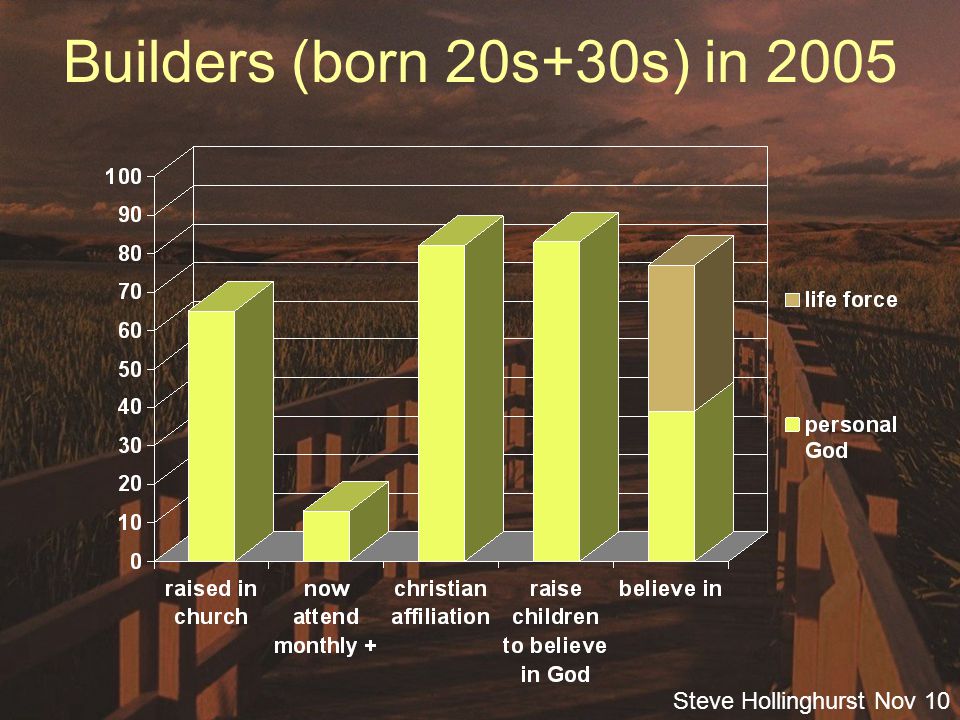 Builders (born 20s+30s) in 2005

100
90
80
70
60
50
40
30
20
10
0

raised in church
now attend monthly +
christian affiliation
raise children to believe in God
believe in

life force
personal God

Steve Hollinghurst Nov 10